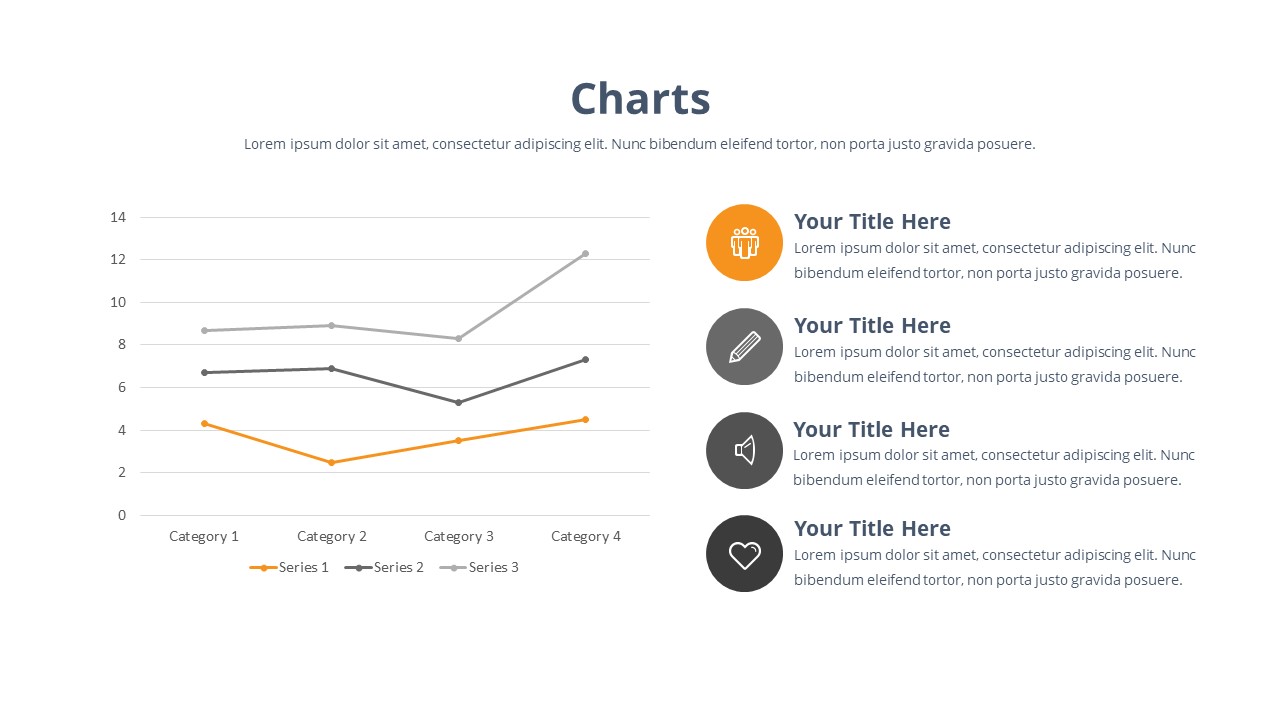 Charts

Lorem ipsum dolor sit amet, consectetur adipiscing elit. Nunc bibendum eleifend tortor, non porta justo gravida posuere.

14
12
10
8
6
4
2
0

Category 1
Category 2
Category 3
Category 4

Series 1
Series 2
Series 3

Your Title Here
Lorem ipsum dolor sit amet, consectetur adipiscing elit. Nunc bibendum eleifend tortor, non porta justo gravida posuere.

Your Title Here
Lorem ipsum dolor sit amet, consectetur adipiscing elit. Nunc bibendum eleifend tortor, non porta justo gravida posuere.

Your Title Here
Lorem ipsum dolor sit amet, consectetur adipiscing elit. Nunc bibendum eleifend tortor, non porta justo gravida posuere.

Your Title Here
Lorem ipsum dolor sit amet, consectetur adipiscing elit. Nunc bibendum eleifend tortor, non porta justo gravida posuere.